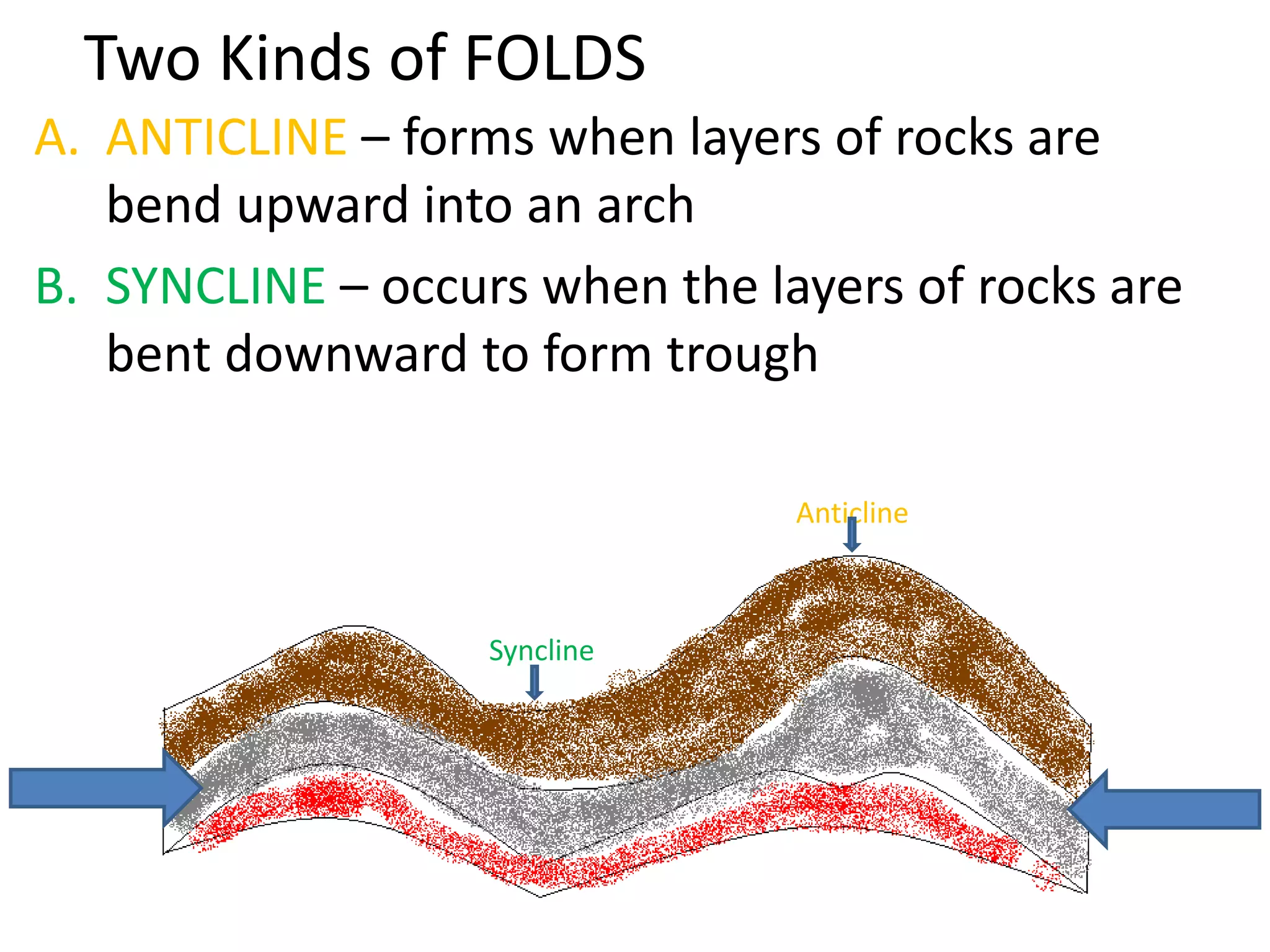 Two Kinds of FOLDS

A. ANTICLINE – forms when layers of rocks are bend upward into an arch

B. SYNCLINE – occurs when the layers of rocks are bent downward to form trough

Anticline

Syncline